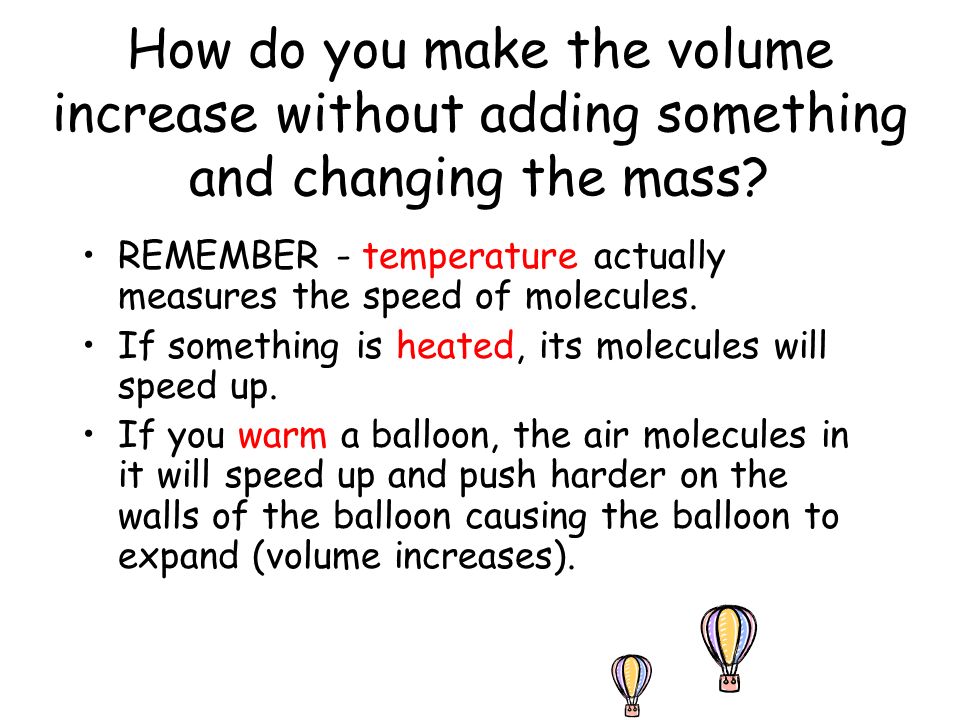 How do you make the volume increase without adding something and changing the mass?

• REMEMBER - temperature actually measures the speed of molecules.

• If something is heated, its molecules will speed up.

• If you warm a balloon, the air molecules in it will speed up and push harder on the walls of the balloon causing the balloon to expand (volume increases).